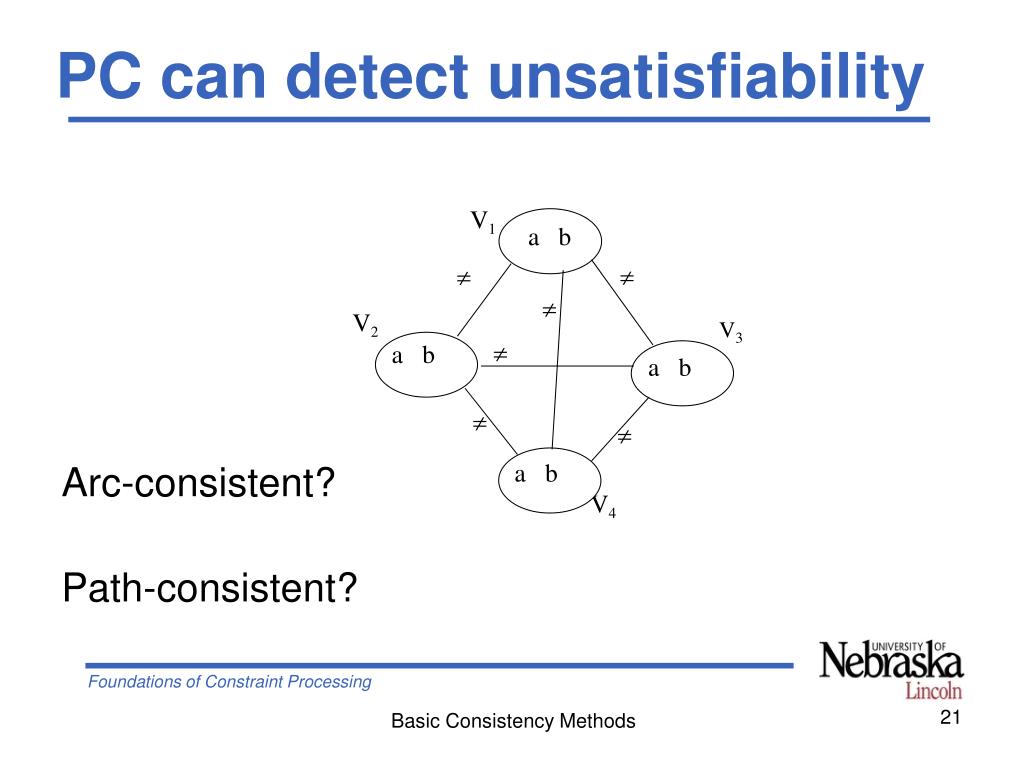 PC can detect unsatisfiability

$V_1$
a b
$\neq$ $\neq$
$\neq$
$V_2$
$V_3$
a b
$\neq$
a b
$\neq$ $\neq$
a b
$V_4$

Arc-consistent?

Path-consistent?

Foundations of Constraint Processing

UNIVERSITY OF Nebraska Lincoln

Basic Consistency Methods

21